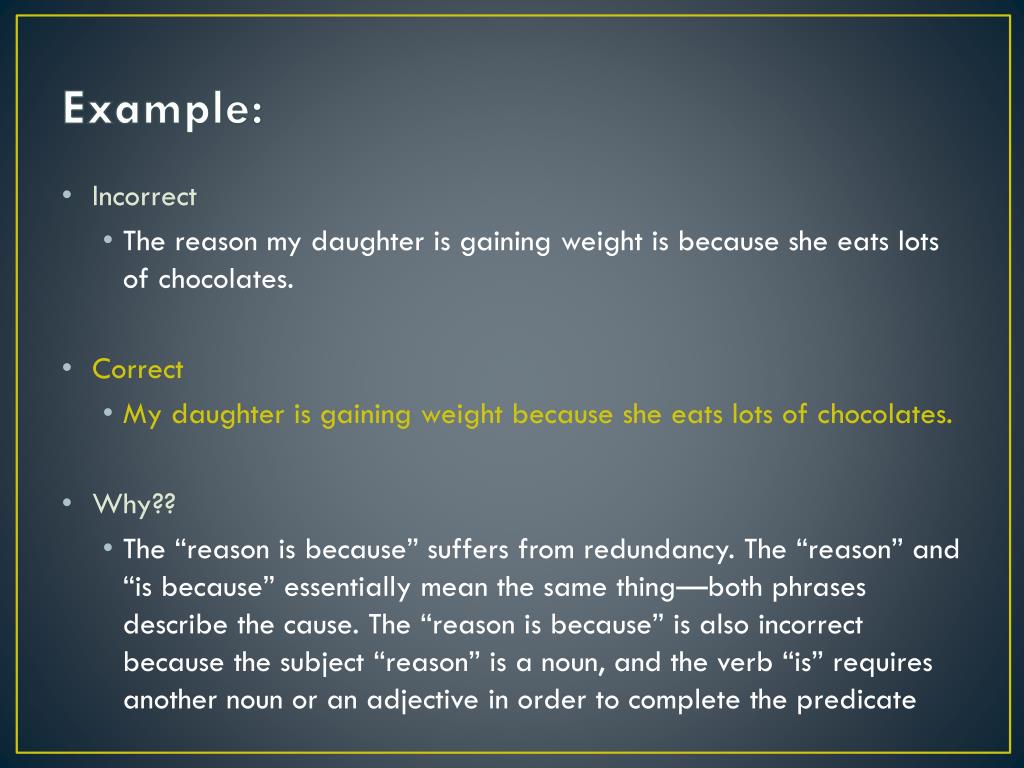 Example:

• Incorrect
  • The reason my daughter is gaining weight is because she eats lots of chocolates.

• Correct
  • My daughter is gaining weight because she eats lots of chocolates.

• Why??
  • The “reason is because” suffers from redundancy. The “reason” and “is because” essentially mean the same thing—both phrases describe the cause. The “reason is because” is also incorrect because the subject “reason” is a noun, and the verb “is” requires another noun or an adjective in order to complete the predicate